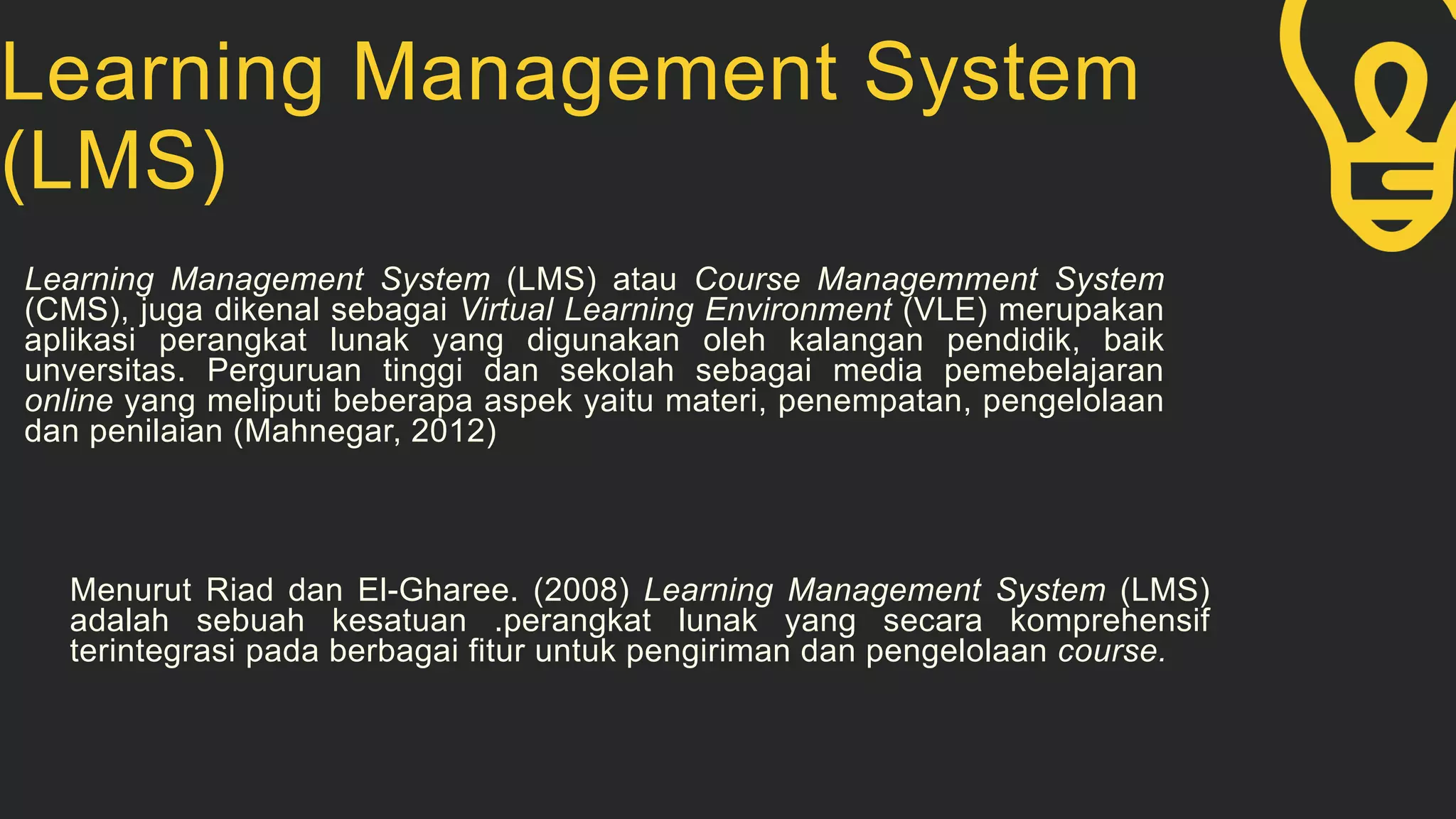 Learning Management System (LMS)

Learning Management System (LMS) atau Course Managemment System (CMS), juga dikenal sebagai Virtual Learning Environment (VLE) merupakan aplikasi perangkat lunak yang digunakan oleh kalangan pendidik, baik unversitas. Perguruan tinggi dan sekolah sebagai media pemebelajaran online yang meliputi beberapa aspek yaitu materi, penempatan, pengelolaan dan penilaian (Mahnegar, 2012)

Menurut Riad dan El-Gharee. (2008) Learning Management System (LMS) adalah sebuah kesatuan .perangkat lunak yang secara komprehensif terintegrasi pada berbagai fitur untuk pengiriman dan pengelolaan course.